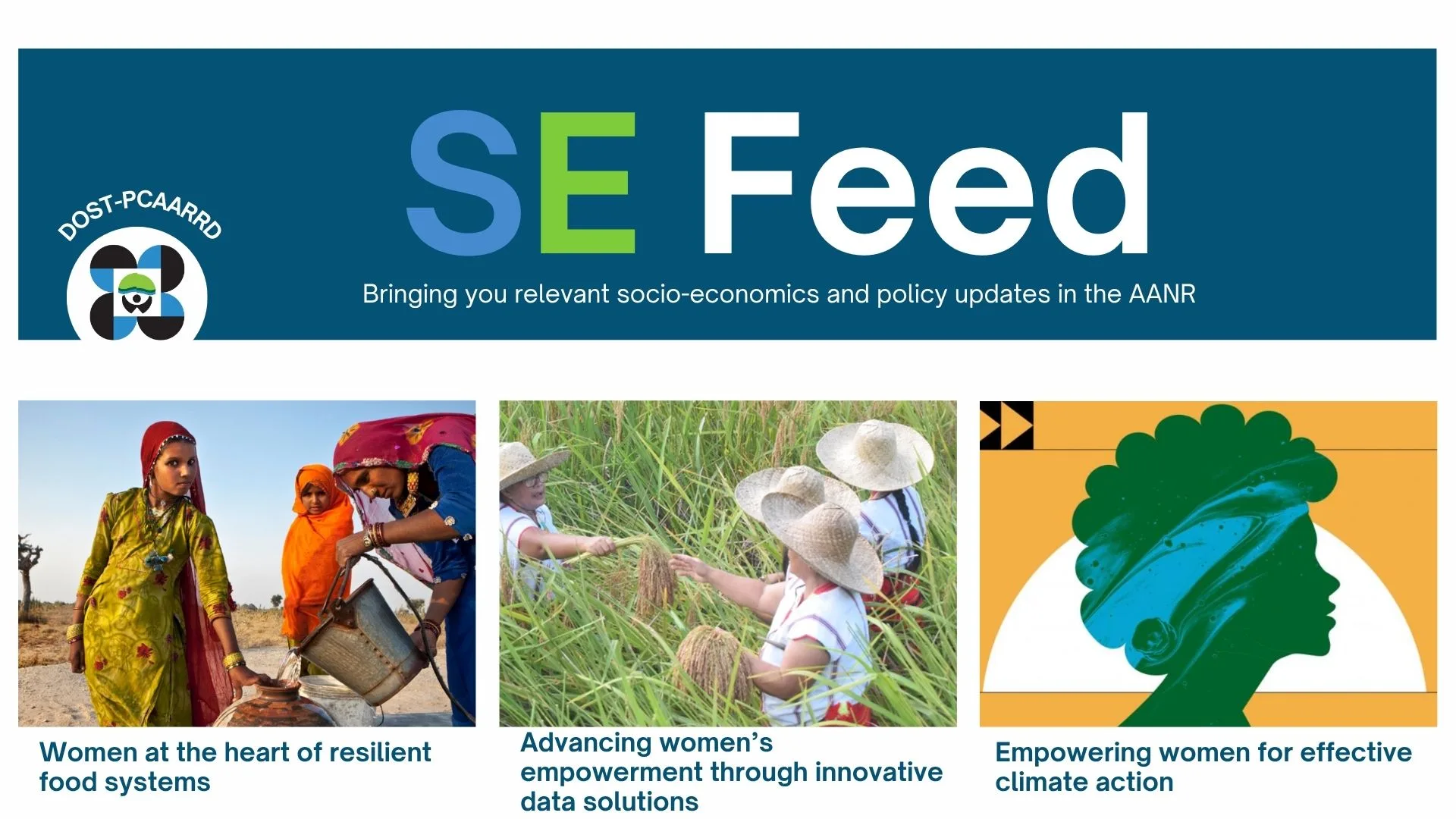 DOST-PCAARRD

SE Feed

Bringing you relevant socio-economics and policy updates in the AANR

Women at the heart of resilient food systems

Advancing women's empowerment through innovative data solutions

Empowering women for effective climate action